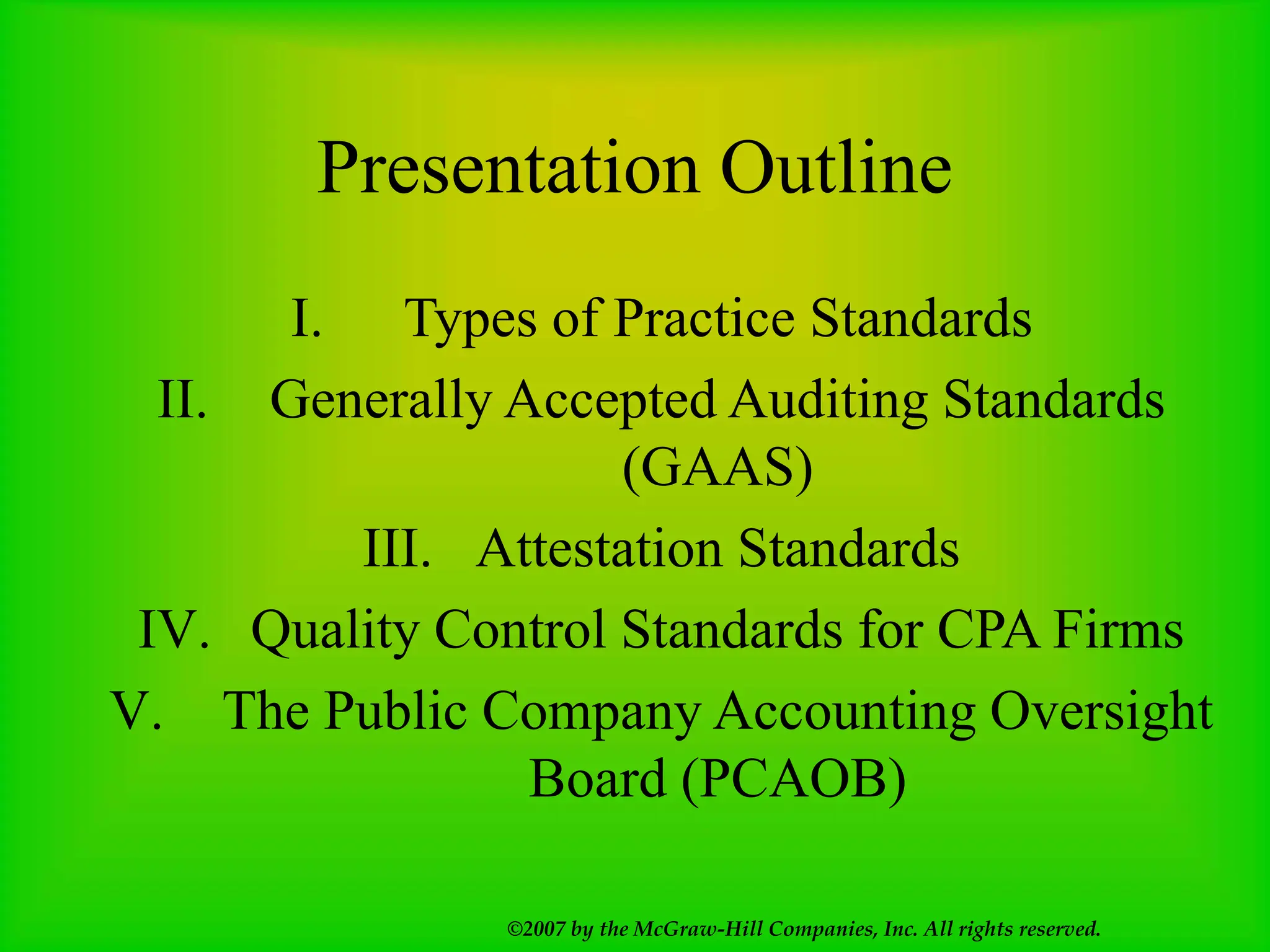 Presentation Outline

I. Types of Practice Standards

II. Generally Accepted Auditing Standards (GAAS)

III. Attestation Standards

IV. Quality Control Standards for CPA Firms

V. The Public Company Accounting Oversight Board (PCAOB)

©2007 by the McGraw-Hill Companies, Inc. All rights reserved.